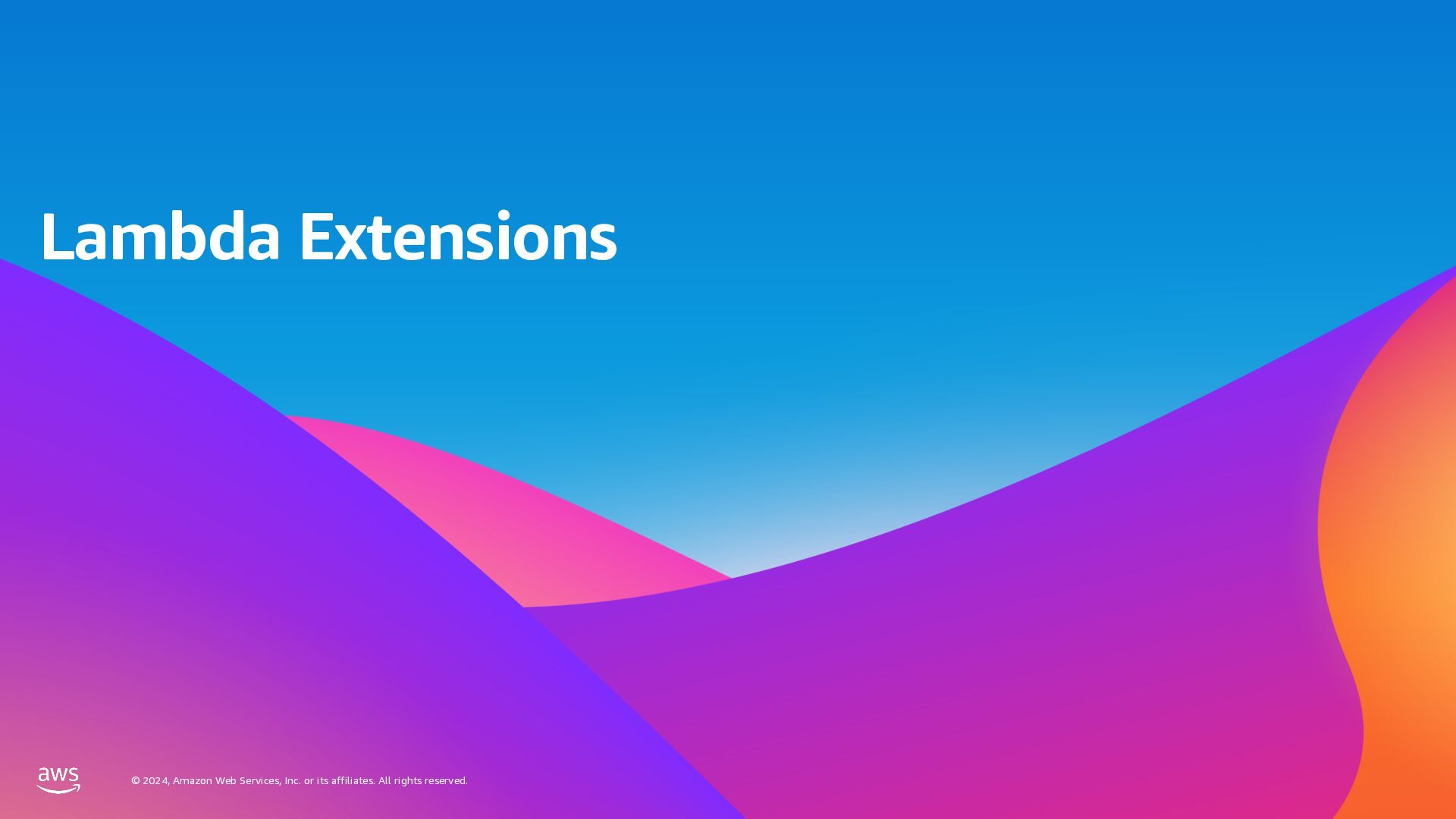 Lambda Extensions

aws

© 2024, Amazon Web Services, Inc. or its affiliates. All rights reserved.